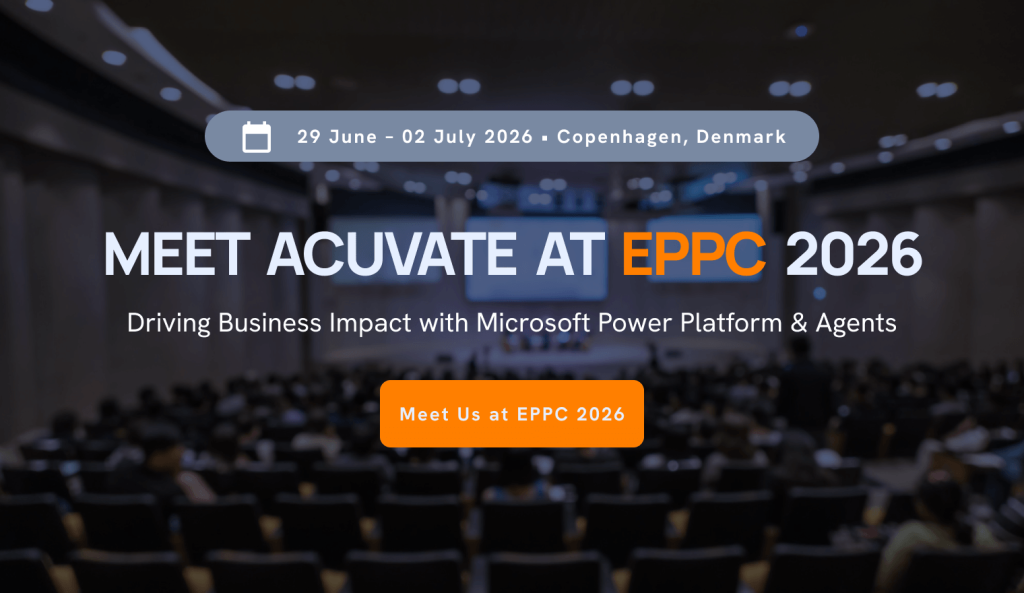 29 June - 02 July 2026 ▪ Copenhagen, Denmark

MEET ACUVATE AT EPPC 2026

Driving Business Impact with Microsoft Power Platform & Agents

Meet Us at EPPC 2026